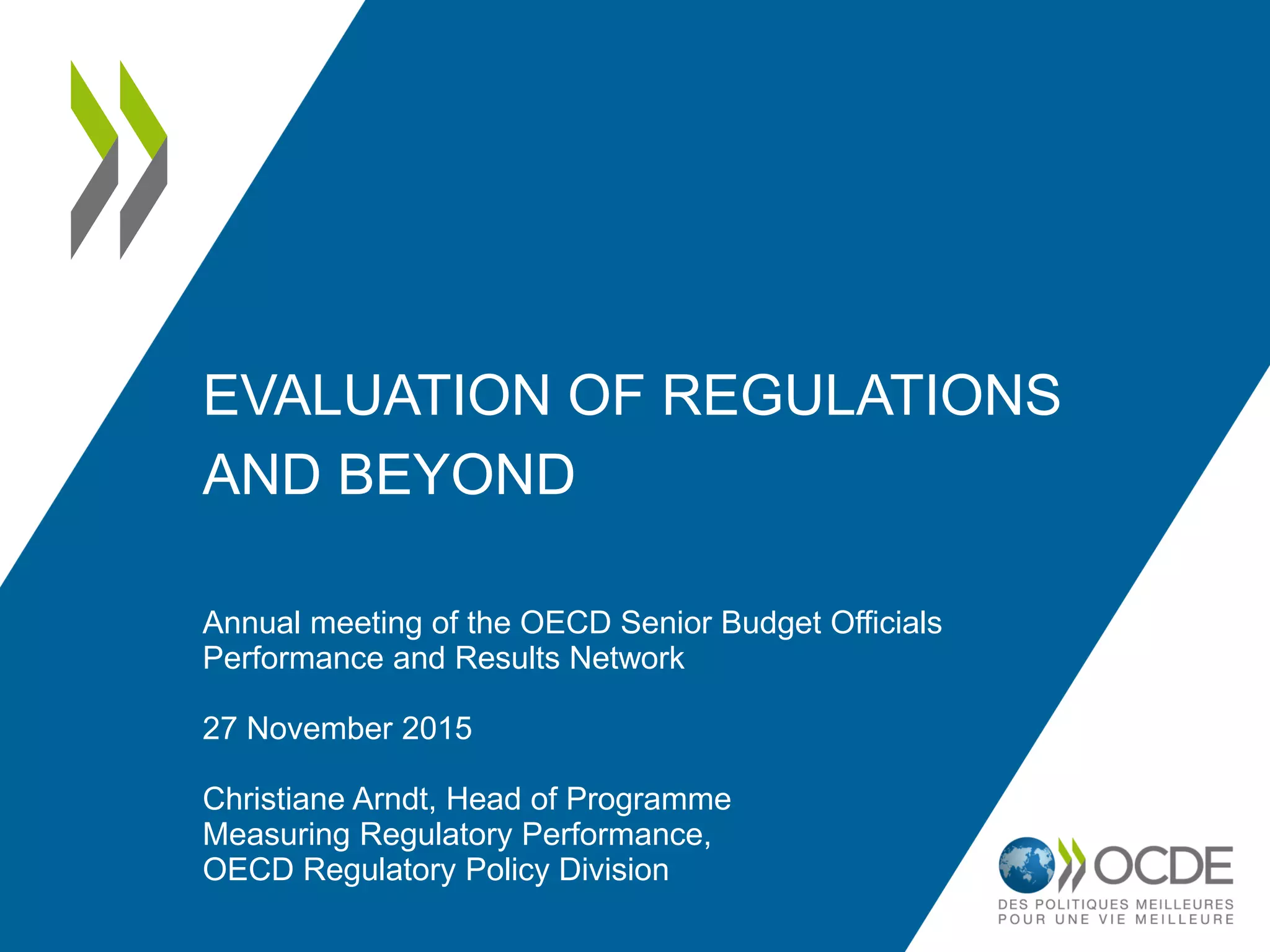 EVALUATION OF REGULATIONS AND BEYOND

Annual meeting of the OECD Senior Budget Officials Performance and Results Network

27 November 2015

Christiane Arndt, Head of Programme Measuring Regulatory Performance, OECD Regulatory Policy Division

OCDE
DES POLITIQUES MEILLEURES POUR UNE VIE MEILLEURE